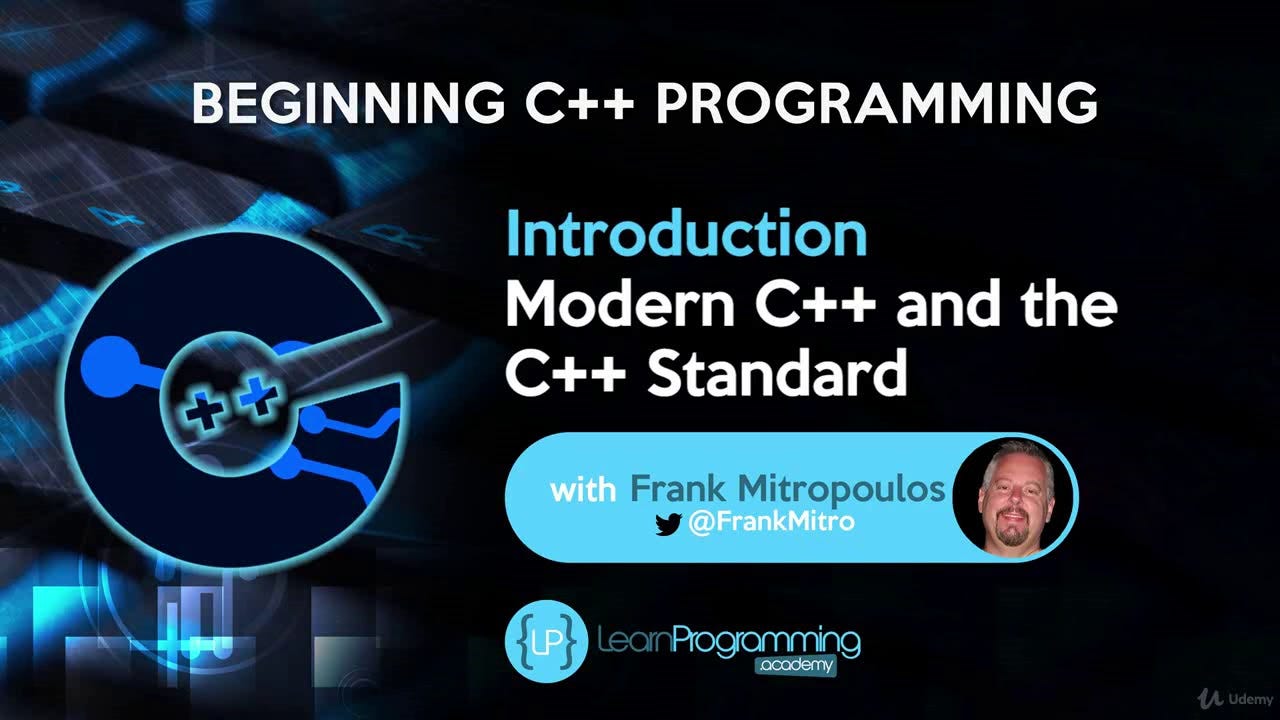 BEGINNING C++ PROGRAMMING

++

Introduction
Modern C++ and the C++ Standard

with Frank Mitropoulos
@FrankMitro

{LP} LearnProgramming .academy

Udemy